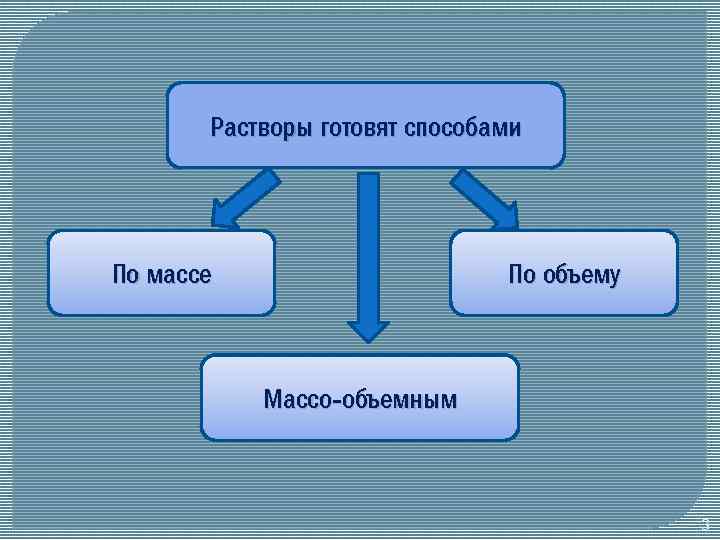 Растворы готовят способами

По массе

По объему

Массо-объемным

3